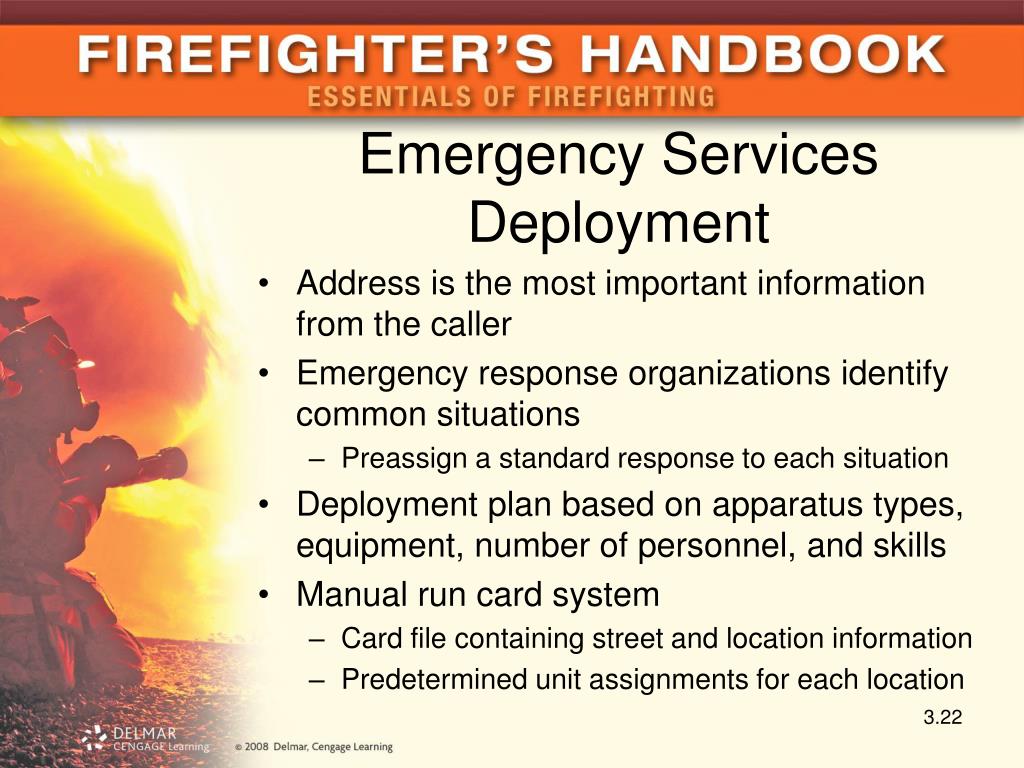 FIREFIGHTER'S HANDBOOK
ESSENTIALS OF FIREFIGHTING

Emergency Services Deployment

• Address is the most important information from the caller
• Emergency response organizations identify common situations
– Preassign a standard response to each situation
• Deployment plan based on apparatus types, equipment, number of personnel, and skills
• Manual run card system
– Card file containing street and location information
– Predetermined unit assignments for each location

3.22

DELMAR CENGAGE Learning © 2008 Delmar, Cengage Learning